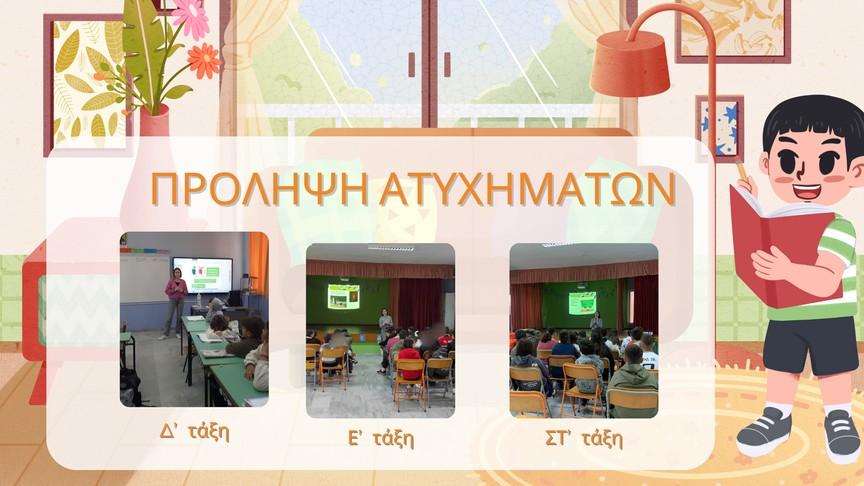 ΠΡΟΛΗΨΗ ΑΤΥΧΗΜΑΤΩΝ

Δ΄ τάξη

Ε΄ τάξη

ΣΤ΄ τάξη